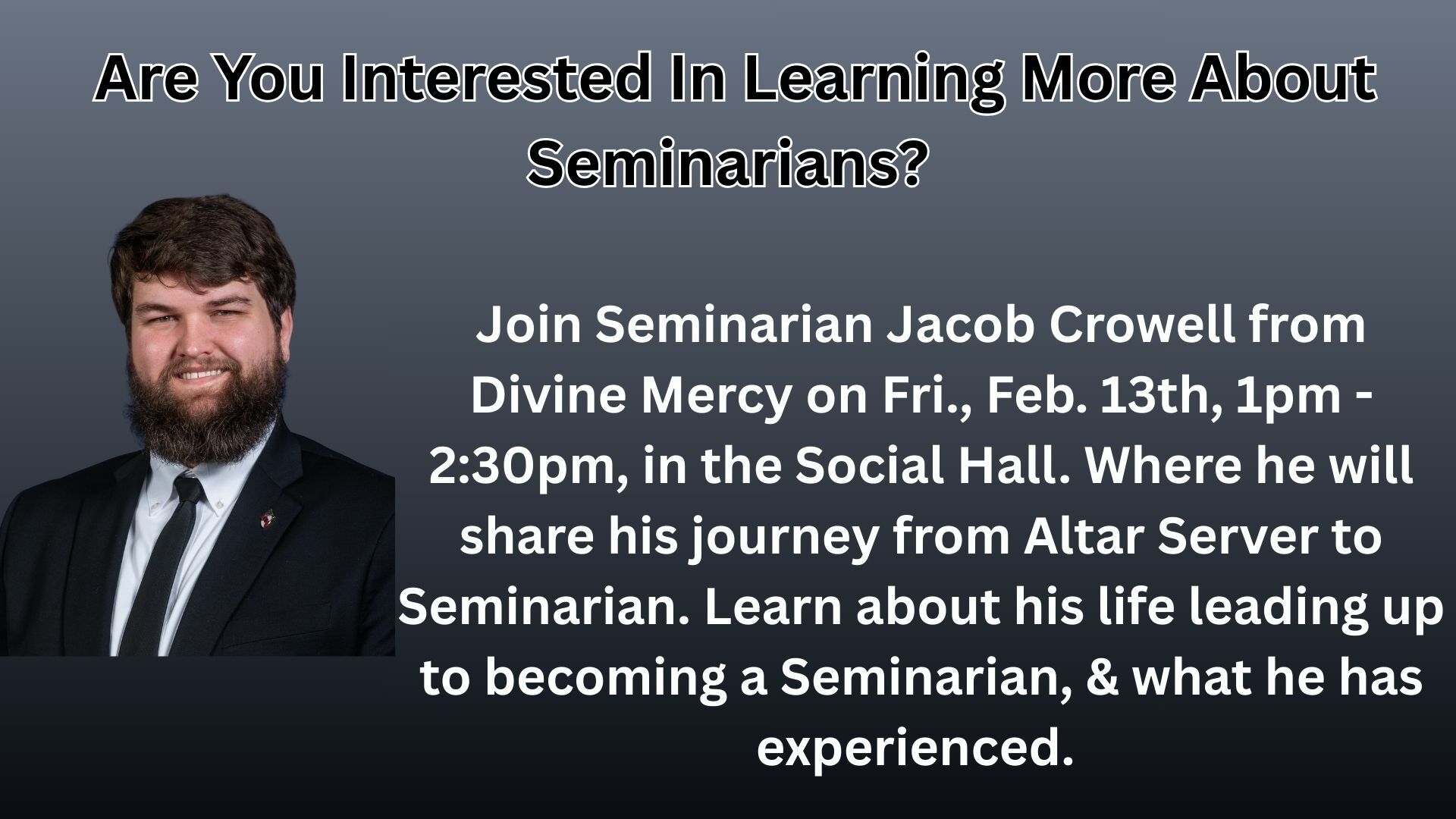 Are You Interested In Learning More About Seminarians?

Join Seminarian Jacob Crowell from Divine Mercy on Fri., Feb. 13th, 1pm - 2:30pm, in the Social Hall. Where he will share his journey from Altar Server to Seminarian. Learn about his life leading up to becoming a Seminarian, & what he has experienced.